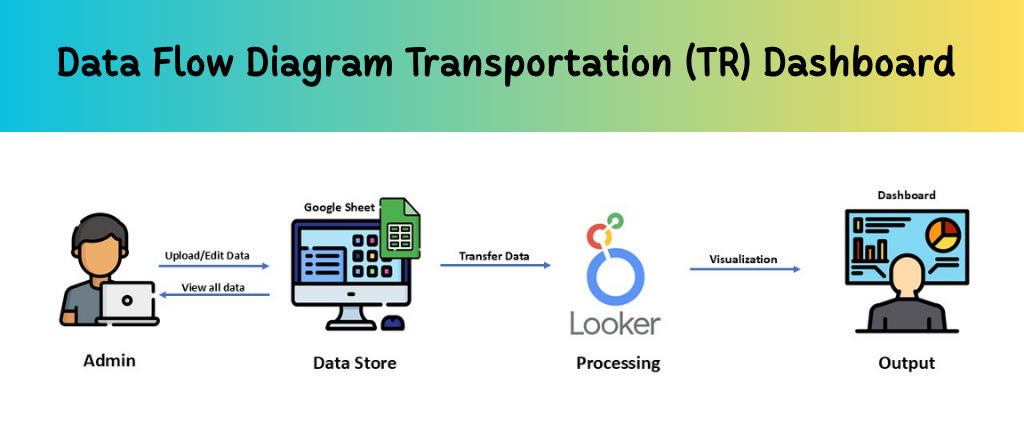 Data Flow Diagram Transportation (TR) Dashboard

Upload/Edit Data

View all data

Admin

Google Sheet

Data Store

Transfer Data

Looker

Processing

Visualization

Dashboard

Output